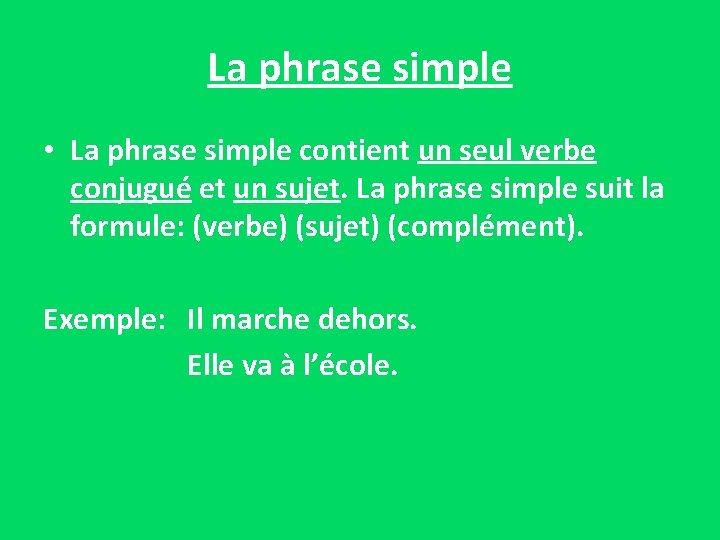 La phrase simple

• La phrase simple contient un seul verbe conjugué et un sujet. La phrase simple suit la formule: (verbe) (sujet) (complément).

Exemple: Il marche dehors.
Elle va à l’école.